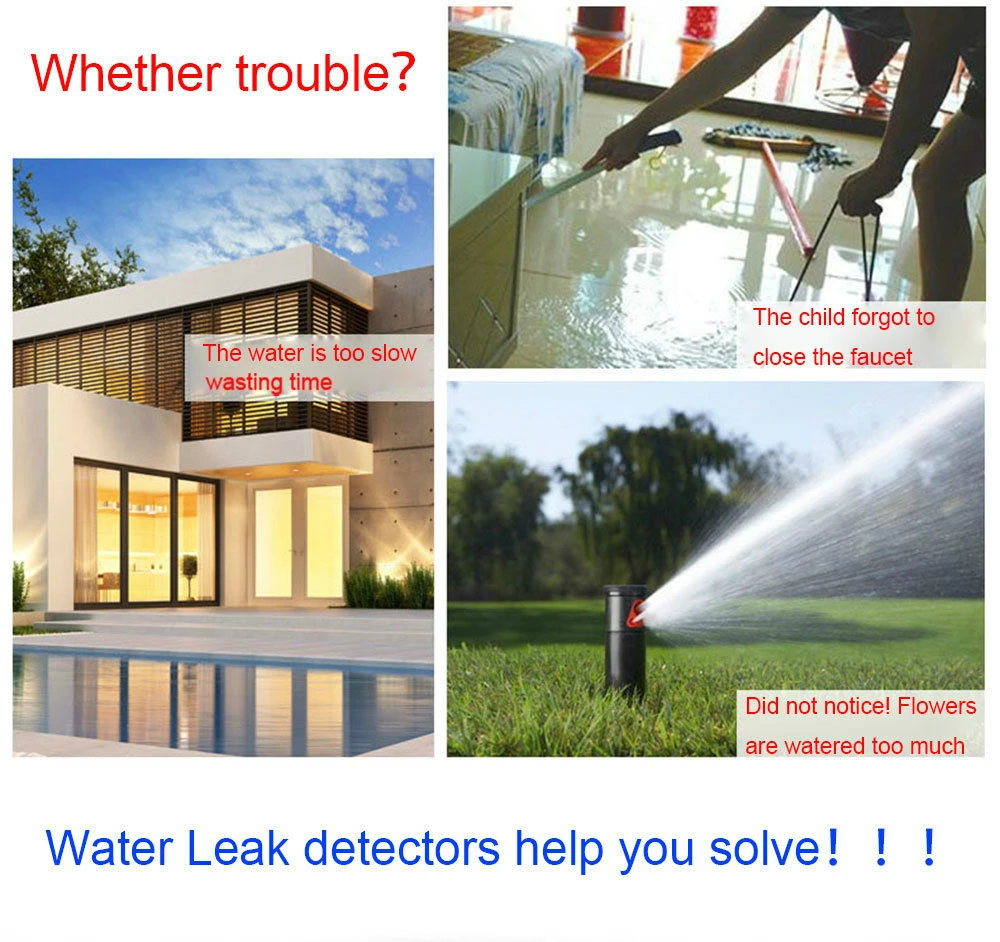 Whether trouble?

The water is too slow wasting time

The child forgot to close the faucet

Did not notice! Flowers are watered too much

Water Leak detectors help you solve！！！